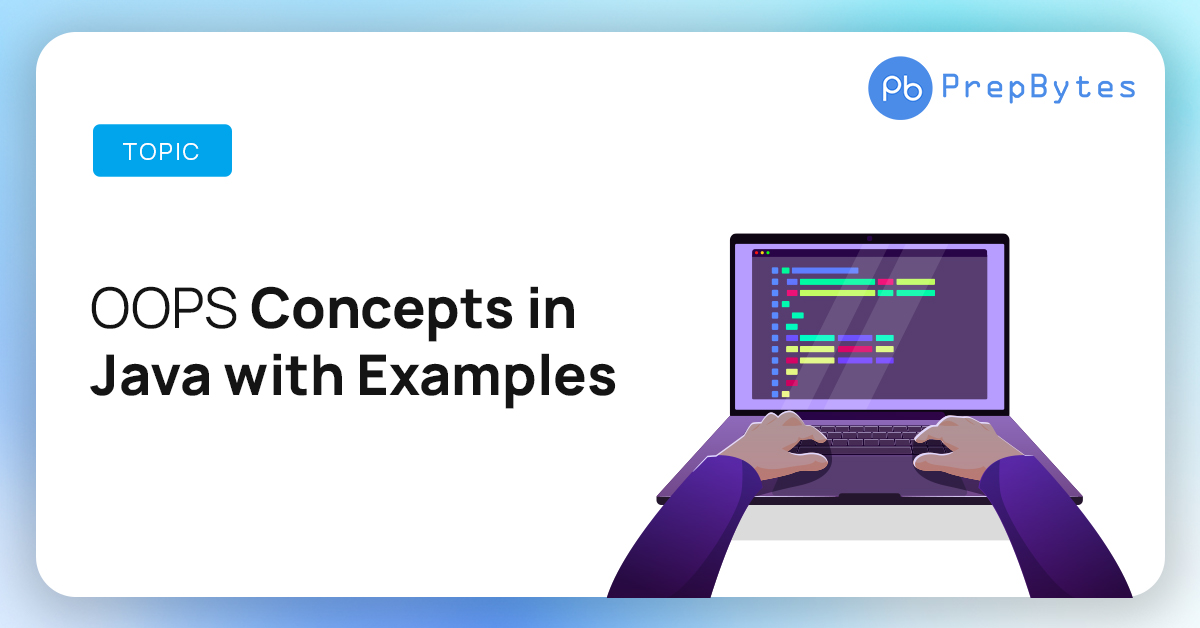 Pb PrepBytes

TOPIC

OOPS Concepts in Java with Examples